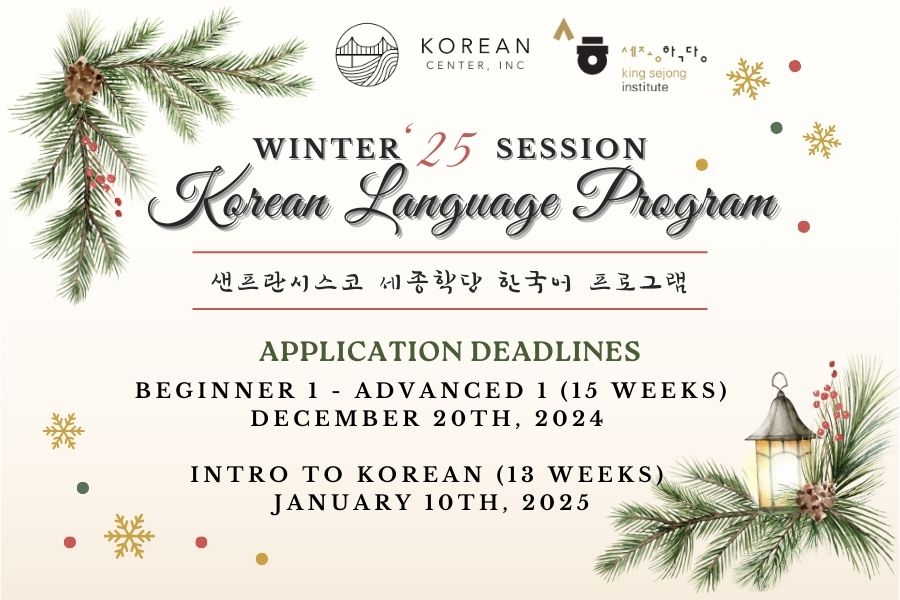 KOREAN CENTER, INC

세종학당
king sejong institute

WINTER '25 SESSION
Korean Language Program

샌프란시스코 세종학당 한국어 프로그램

APPLICATION DEADLINES

BEGINNER 1 - ADVANCED 1 (15 WEEKS)
DECEMBER 20TH, 2024

INTRO TO KOREAN (13 WEEKS)
JANUARY 10TH, 2025